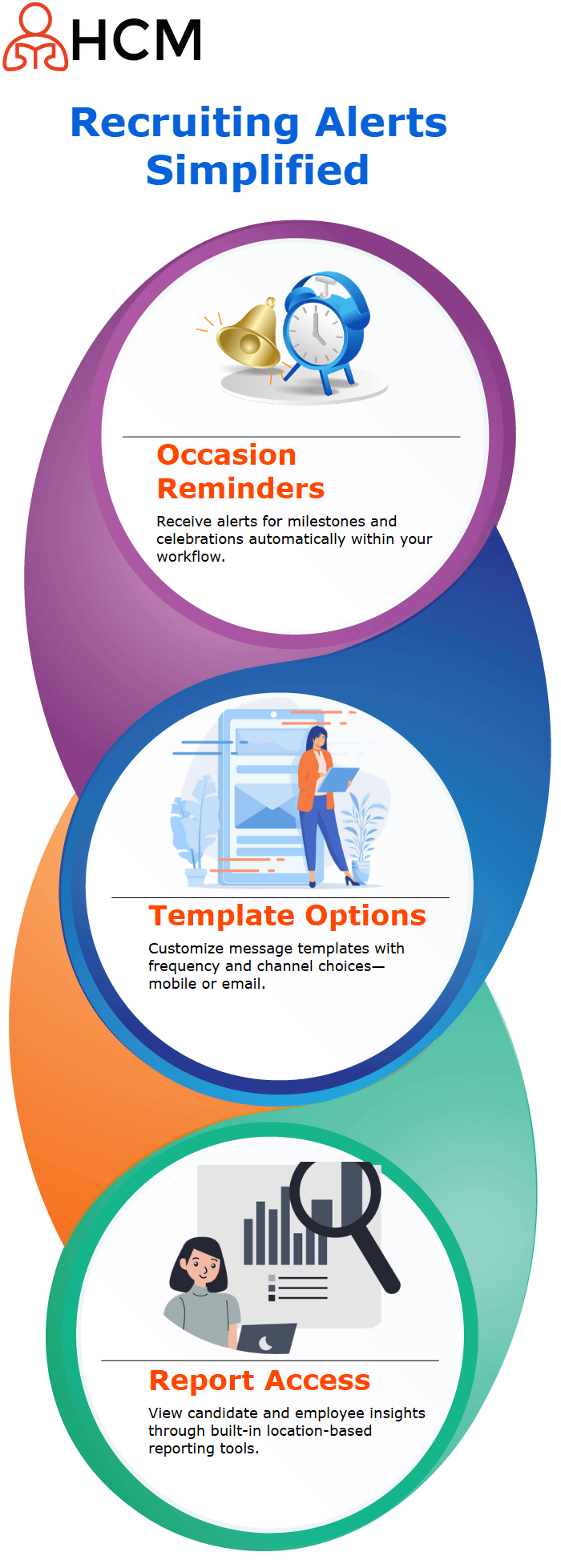 HCM

Recruiting Alerts Simplified

Occasion Reminders

Receive alerts for milestones and celebrations automatically within your workflow.

Template Options

Customize message templates with frequency and channel choices—mobile or email.

Report Access

View candidate and employee insights through built-in location-based reporting tools.